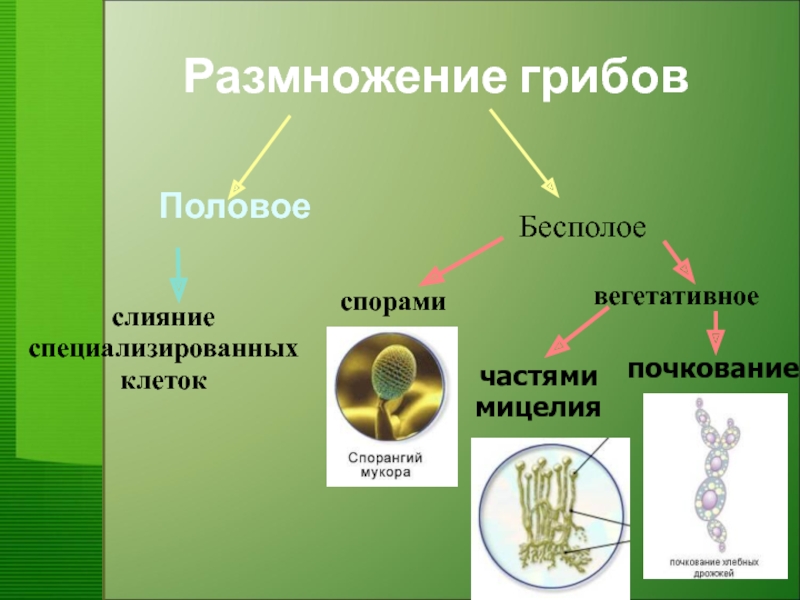 Размножение грибов

Половое

слияние специализированных клеток

Бесполое

спорами

Спорангий мукора

вегетативное

частями мицелия

почкование

почкование хлебных дрожжей